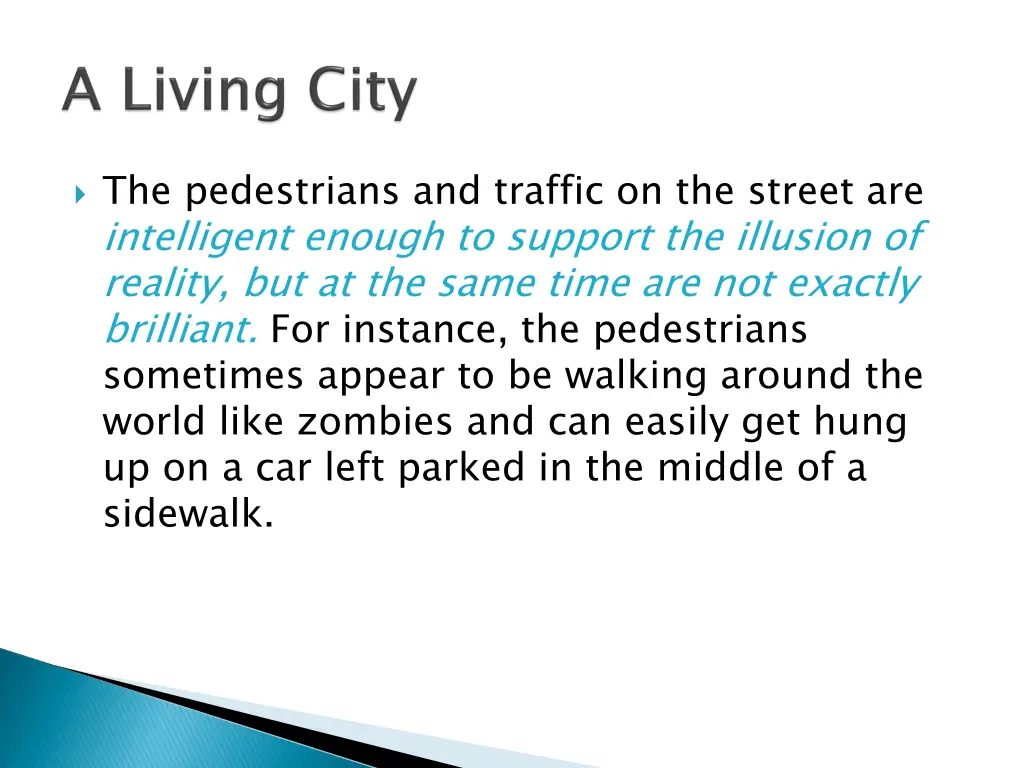 A Living City

The pedestrians and traffic on the street are intelligent enough to support the illusion of reality, but at the same time are not exactly brilliant. For instance, the pedestrians sometimes appear to be walking around the world like zombies and can easily get hung up on a car left parked in the middle of a sidewalk.